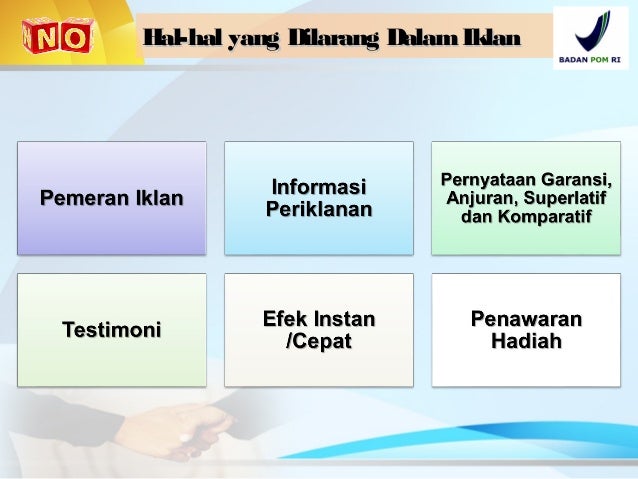 NO

Hal-hal yang Dilarang Dalam Iklan

BADAN POM RI

Pemeran Iklan

Informasi Periklanan

Pernyataan Garansi, Anjuran, Superlatif dan Komparatif

Testimoni

Efek Instan /Cepat

Penawaran Hadiah